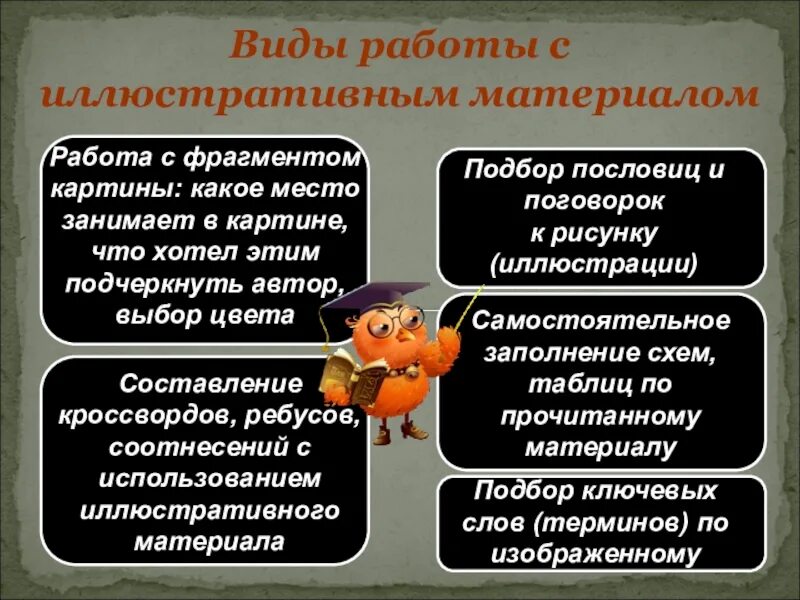 Виды работы с иллюстративным материалом

Работа с фрагментом картины: какое место занимает в картине, что хотел этим подчеркнуть автор, выбор цвета

Составление кроссвордов, ребусов, соотнесений с использованием иллюстративного материала

Подбор пословиц и поговорок к рисунку (иллюстрации)

Самостоятельное заполнение схем, таблиц по прочитанному материалу

Подбор ключевых слов (терминов) по изображенному